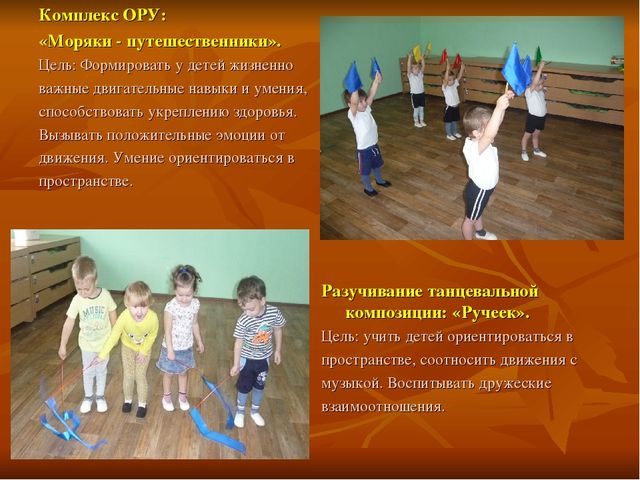 Комплекс ОРУ:
«Моряки - путешественники».
Цель: Формировать у детей жизненно важные двигательные навыки и умения, способствовать укреплению здоровья. Вызывать положительные эмоции от движения. Умение ориентироваться в пространстве.

MUSIC

Разучивание танцевальной композиции: «Ручеек».
Цель: учить детей ориентироваться в пространстве, соотносить движения с музыкой. Воспитывать дружеские взаимоотношения.